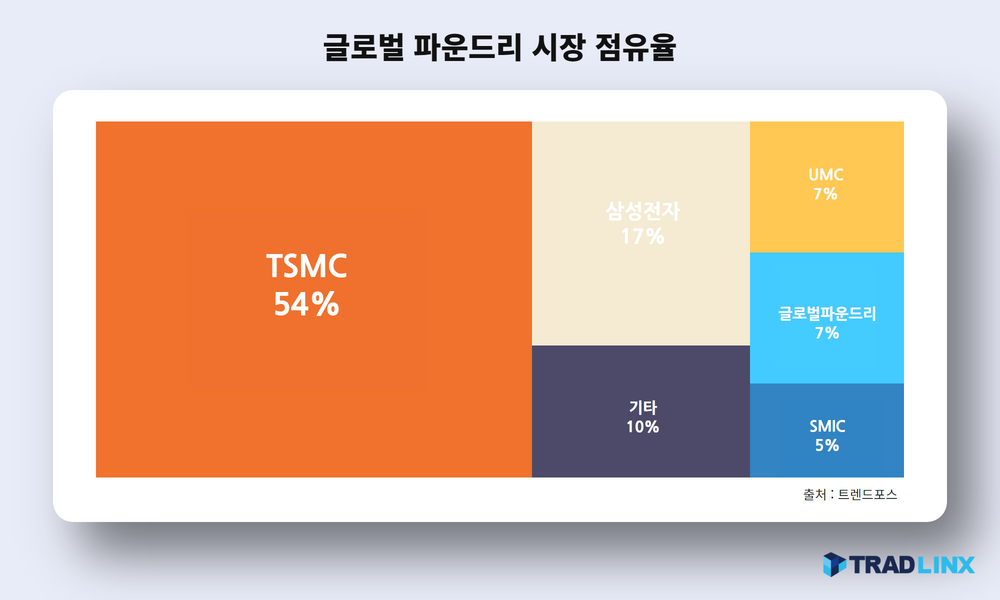 글로벌 파운드리 시장 점유율

TSMC
54%

삼성전자
17%

기타
10%

UMC
7%

글로벌파운드리
7%

SMIC
5%

출처 : 트렌드포스

TRADLINX